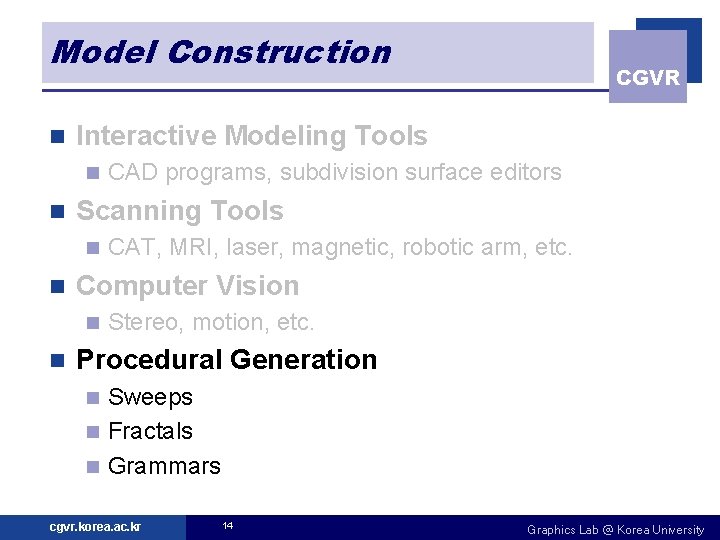 Model Construction

CGVR

Interactive Modeling Tools

CAD programs, subdivision surface editors

Scanning Tools

CAT, MRI, laser, magnetic, robotic arm, etc.

Computer Vision

Stereo, motion, etc.

Procedural Generation

Sweeps

Fractals

Grammars

cgvr.korea.ac.kr

14

Graphics Lab @ Korea University